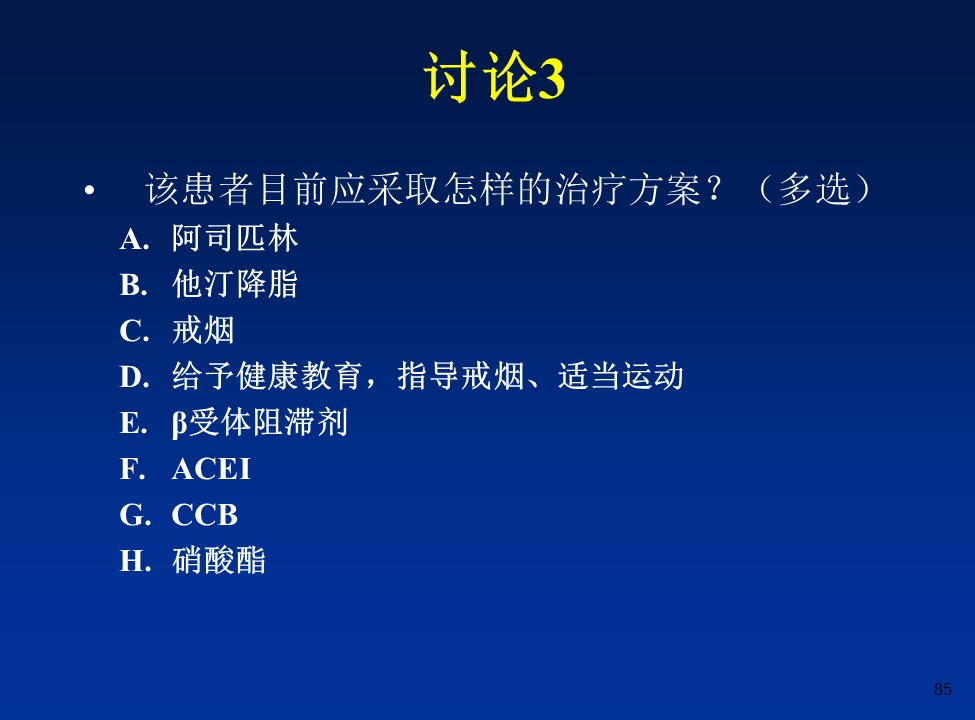 讨论3

• 该患者目前应采取怎样的治疗方案？（多选）

A. 阿司匹林
B. 他汀降脂
C. 戒烟
D. 给予健康教育，指导戒烟、适当运动
E. β受体阻滞剂
F. ACEI
G. CCB
H. 硝酸酯

85